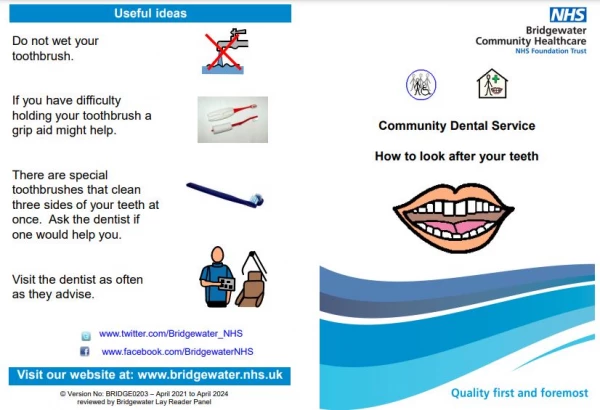 Useful ideas

Do not wet your toothbrush.

If you have difficulty holding your toothbrush a grip aid might help.

There are special toothbrushes that clean three sides of your teeth at once. Ask the dentist if one would help you.

Visit the dentist as often as they advise.

www.twitter.com/Bridgewater_NHS

www.facebook.com/BridgewaterNHS

Visit our website at: www.bridgewater.nhs.uk

© Version No: BRIDGE0203 – April 2021 to April 2024 reviewed by Bridgewater Lay Reader Panel

NHS
Bridgewater
Community Healthcare
NHS Foundation Trust

Community Dental Service

How to look after your teeth

Quality first and foremost